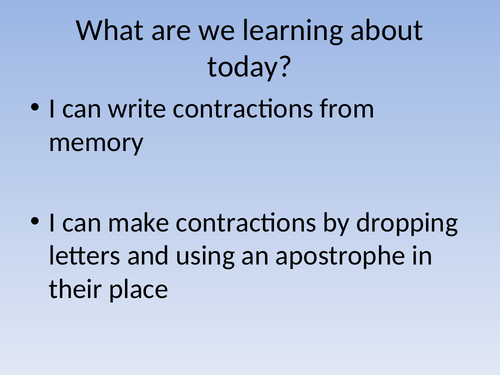 What are we learning about today?

• I can write contractions from memory

• I can make contractions by dropping letters and using an apostrophe in their place